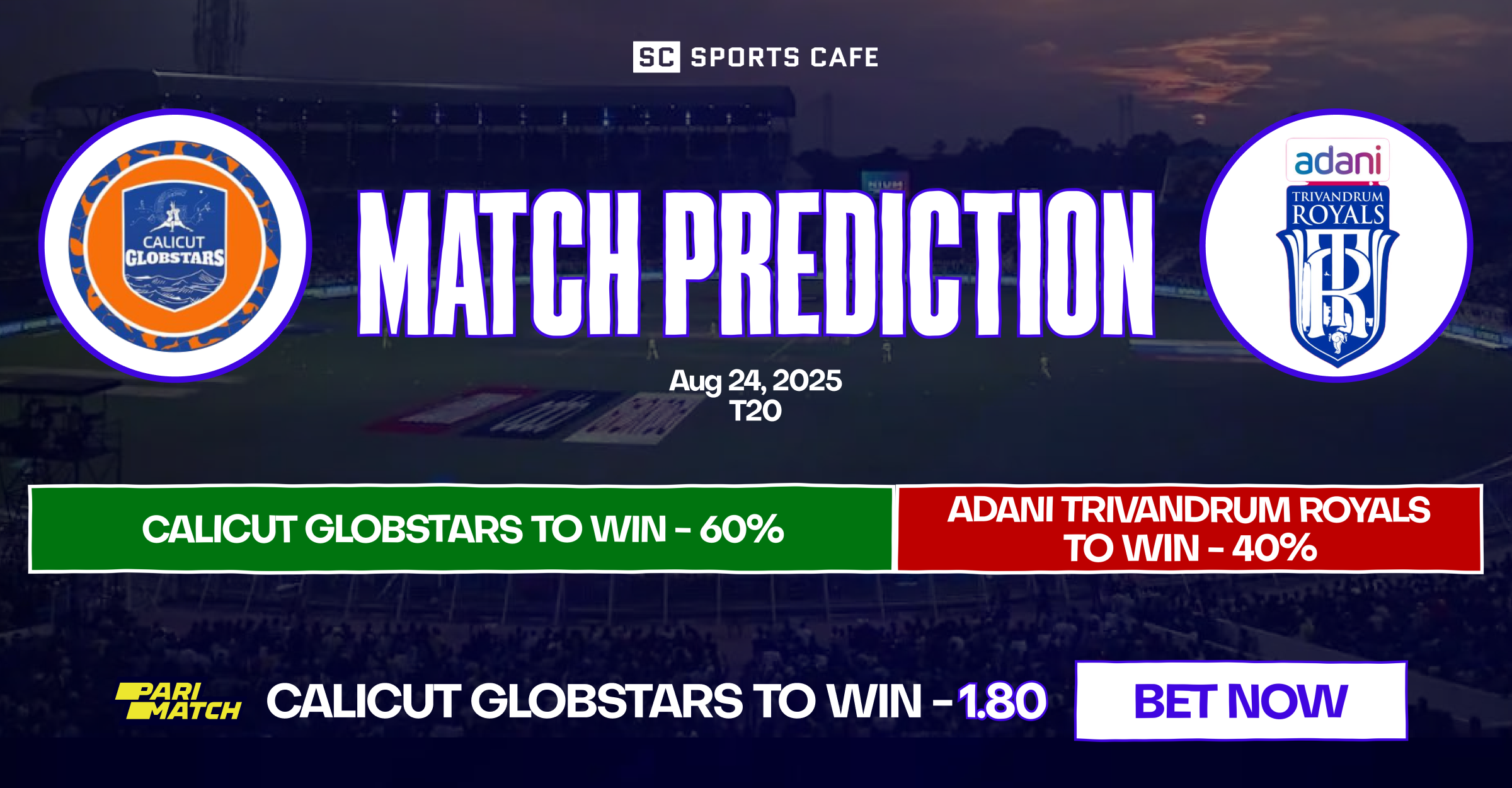 SC SPORTS CAFE

CALICUT GLOBSTARS

MATCH PREDICTION

adani
TRIVANDRUM ROYALS
TR

Aug 24, 2025
T20

CALICUT GLOBSTARS TO WIN - 60%

ADANI TRIVANDRUM ROYALS TO WIN - 40%

PARI MATCH

CALICUT GLOBSTARS TO WIN - 1.80

BET NOW